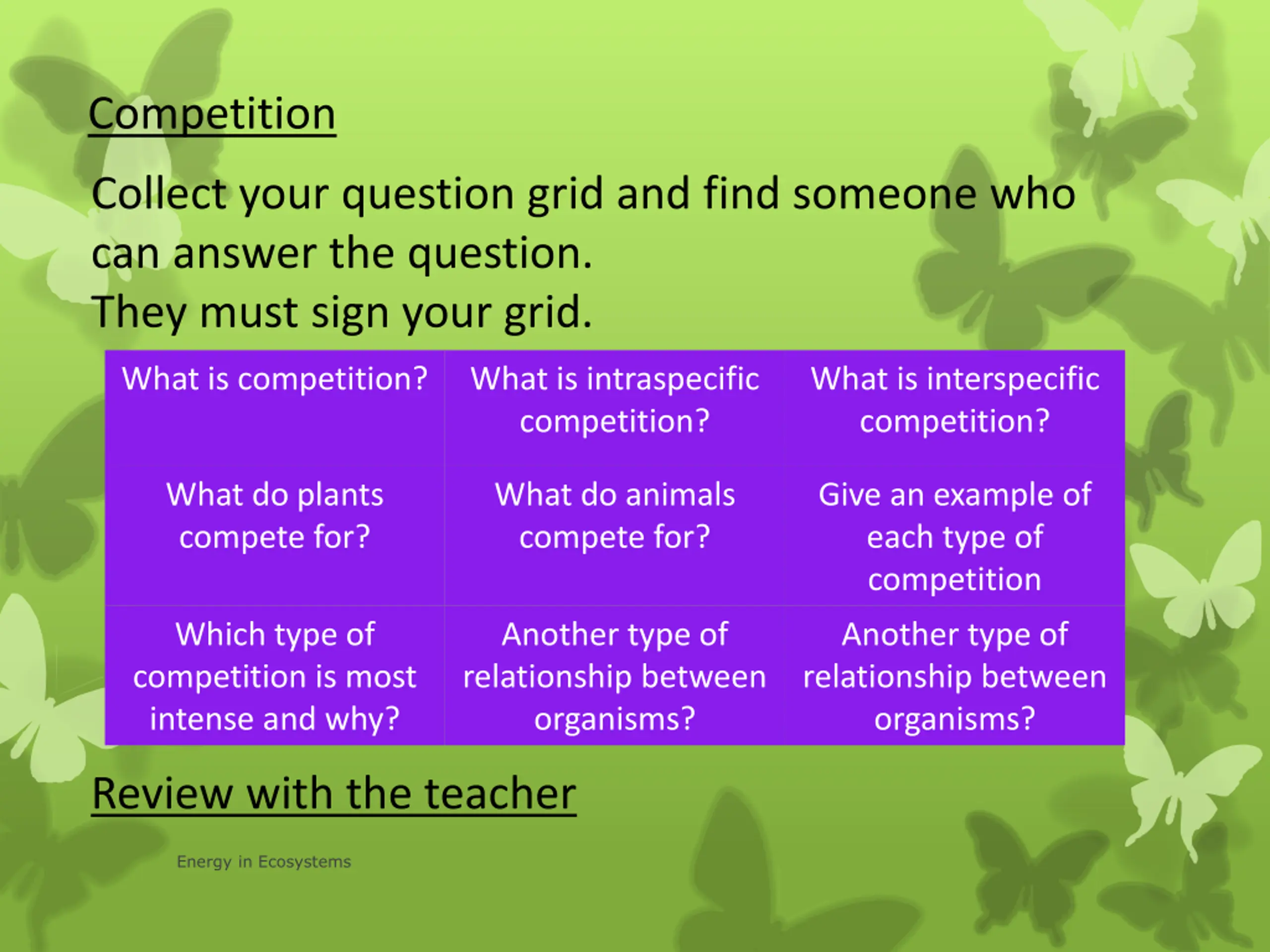 Competition

Collect your question grid and find someone who can answer the question.
They must sign your grid.

| What is competition? | What is intraspecific competition? | What is interspecific competition? |
|---|---|---|
| What do plants compete for? | What do animals compete for? | Give an example of each type of competition |
| Which type of competition is most intense and why? | Another type of relationship between organisms? | Another type of relationship between organisms? |

Review with the teacher

Energy in Ecosystems